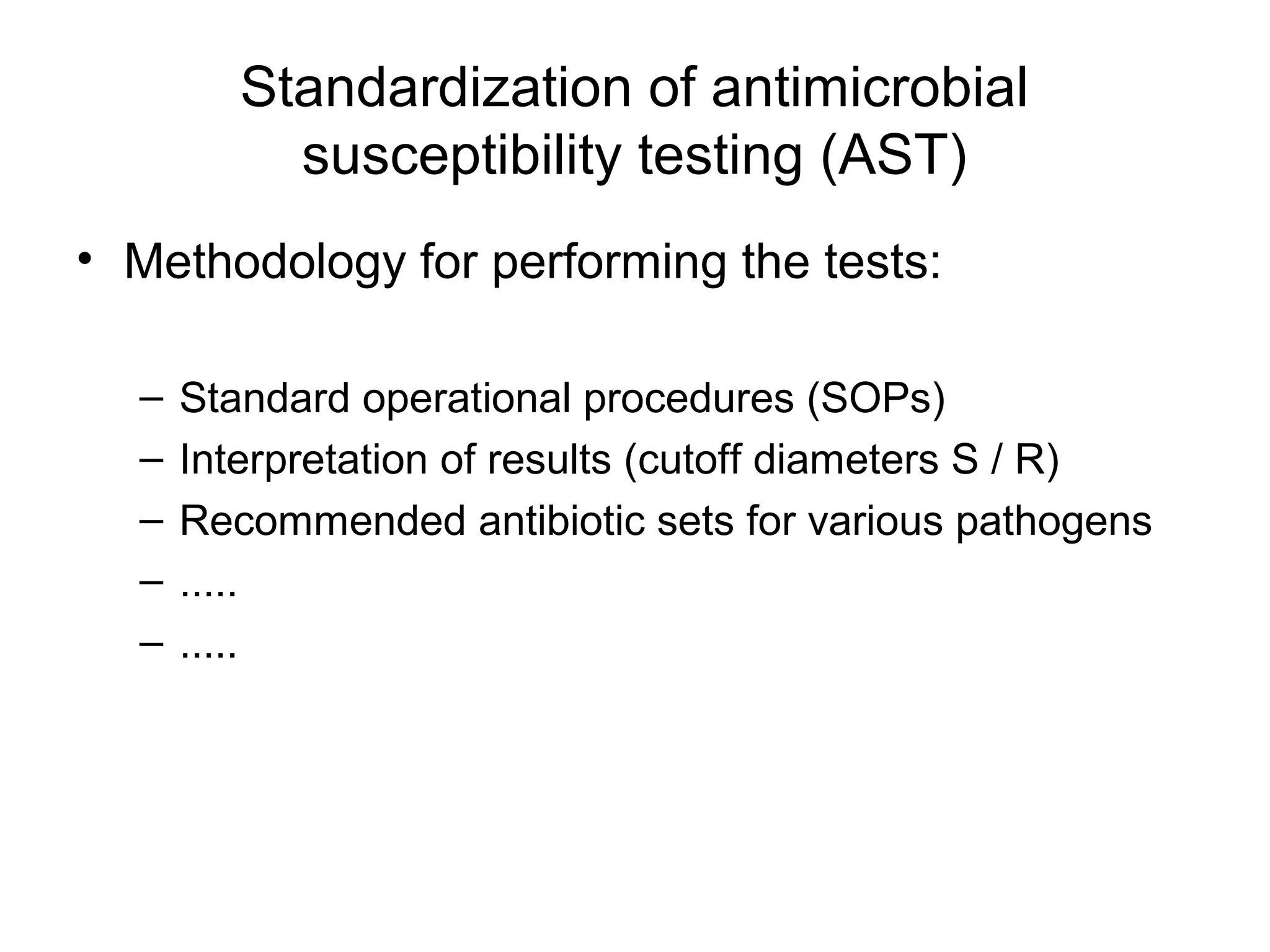 Standardization of antimicrobial susceptibility testing (AST)

• Methodology for performing the tests:

– Standard operational procedures (SOPs)
– Interpretation of results (cutoff diameters S / R)
– Recommended antibiotic sets for various pathogens
– .....
– .....